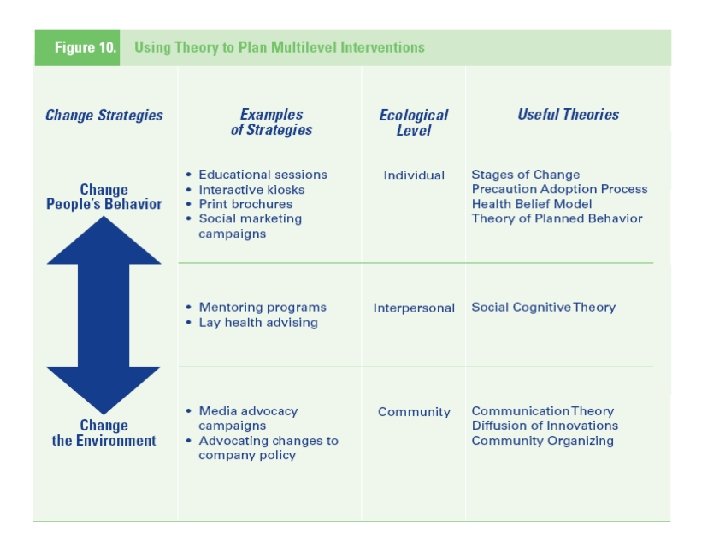 Figure 10. Using Theory to Plan Multilevel Interventions

| Change Strategies | Examples of Strategies | Ecological Level | Useful Theories |
|---|---|---|---|
| Change People's Behavior | • Educational sessions • Interactive kiosks • Print brochures • Social marketing campaigns | Individual | Stages of Change Precaution Adoption Process Health Belief Model Theory of Planned Behavior |
| | • Mentoring programs • Lay health advising | Interpersonal | Social Cognitive Theory |
| Change the Environment | • Media advocacy campaigns • Advocating changes to company policy | Community | Communication Theory Diffusion of Innovations Community Organizing |